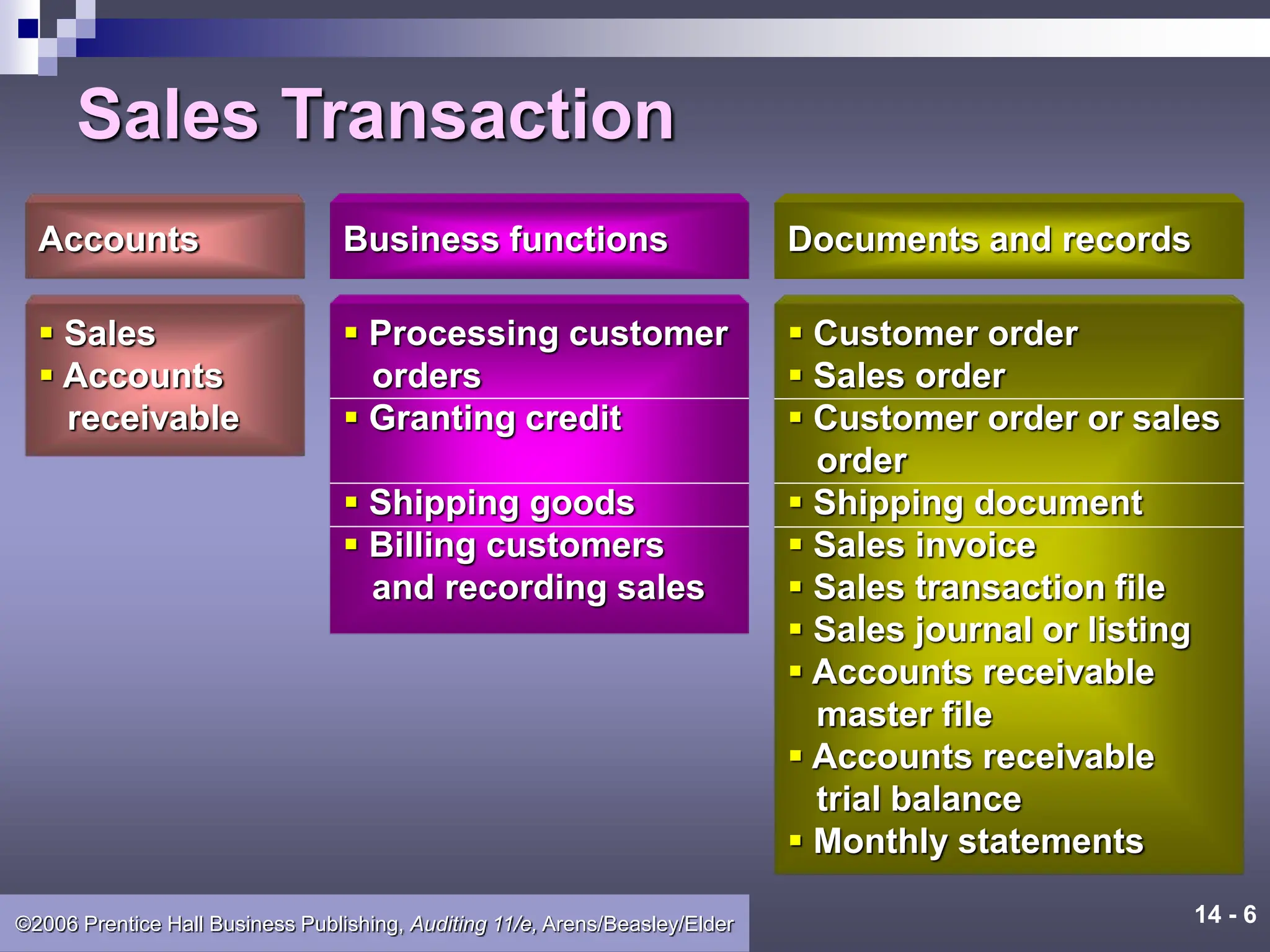 Sales Transaction

Accounts

- Sales
- Accounts receivable

Business functions

- Processing customer orders
- Granting credit
- Shipping goods
- Billing customers and recording sales

Documents and records

- Customer order
- Sales order
- Customer order or sales order
- Shipping document
- Sales invoice
- Sales transaction file
- Sales journal or listing
- Accounts receivable master file
- Accounts receivable trial balance
- Monthly statements

©2006 Prentice Hall Business Publishing, Auditing 11/e, Arens/Beasley/Elder

14 - 6